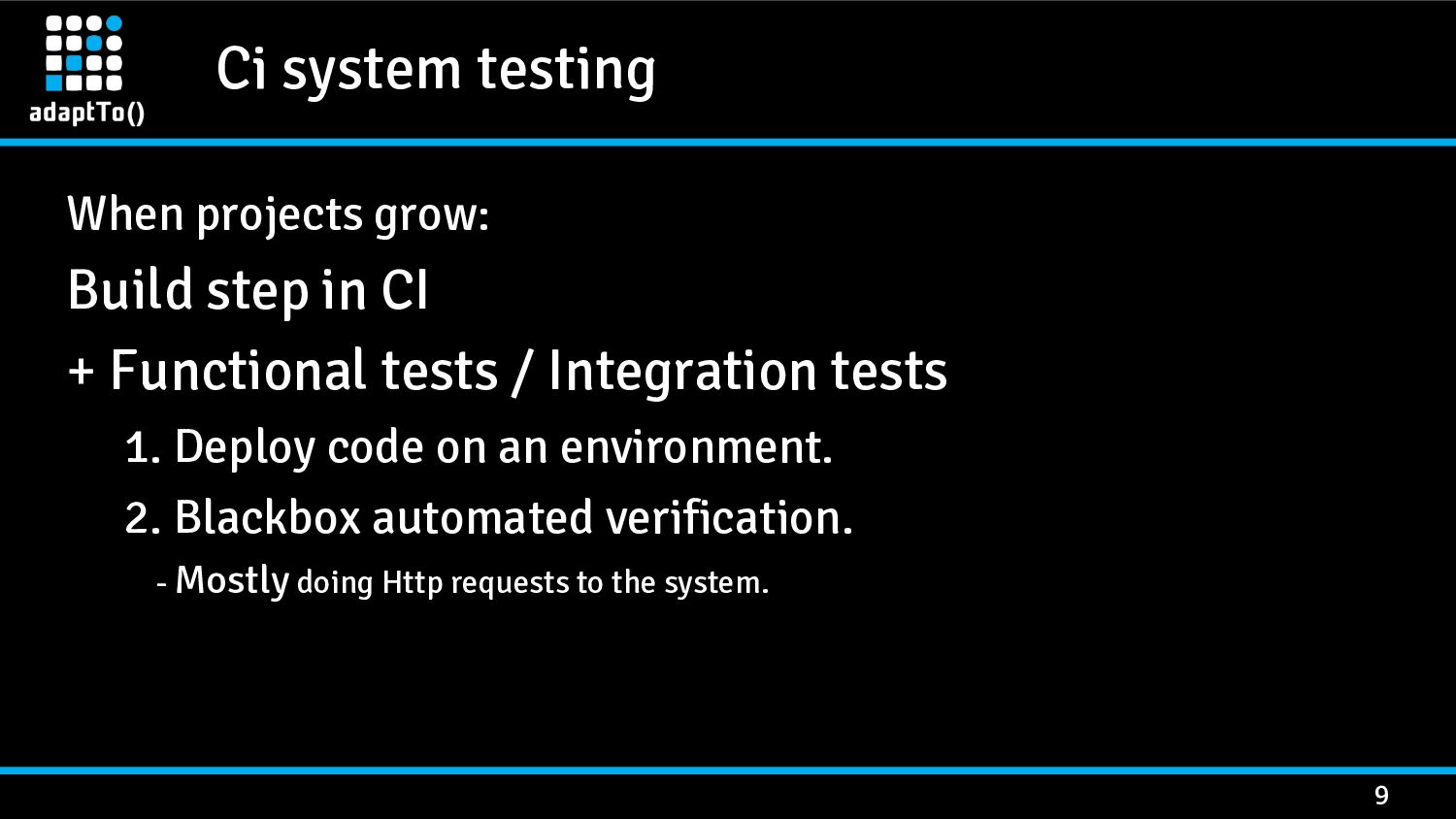 adaptTo()

Ci system testing

When projects grow:

Build step in CI

+ Functional tests / Integration tests

1. Deploy code on an environment.

2. Blackbox automated verification.

- Mostly doing Http requests to the system.

9